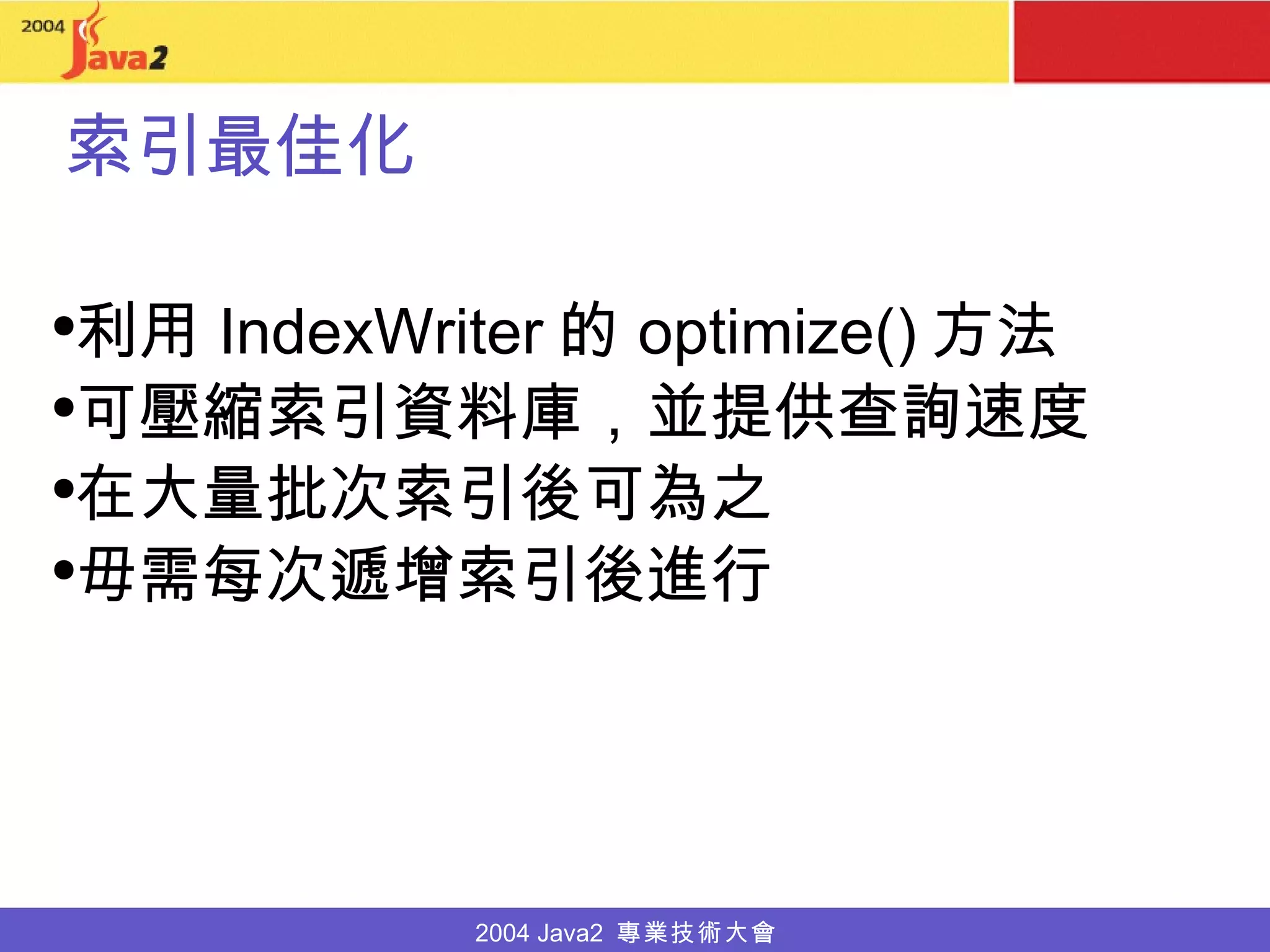 2004 Java2

索引最佳化

•利用 IndexWriter 的 optimize() 方法
•可壓縮索引資料庫，並提供查詢速度
•在大量批次索引後可為之
•毋需每次遞增索引後進行

2004 Java2 專業技術大會